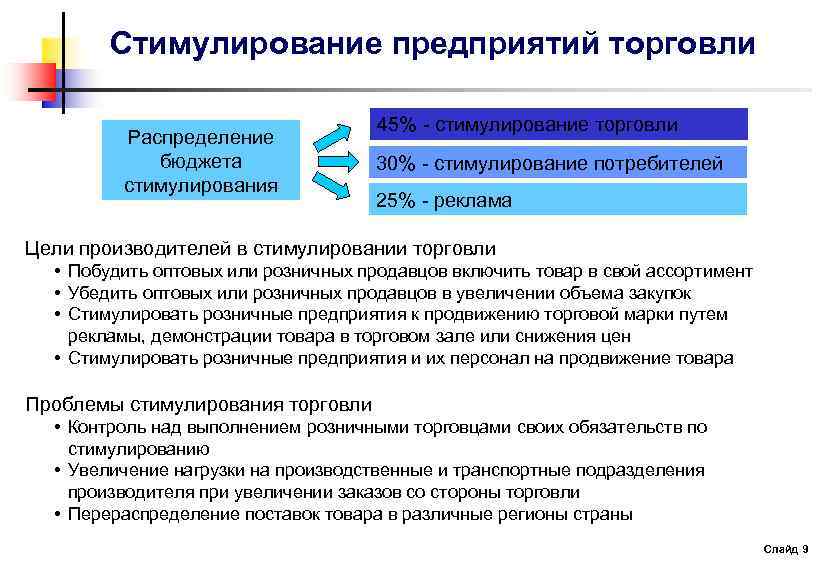 Стимулирование предприятий торговли

Распределение бюджета стимулирования

45% - стимулирование торговли

30% - стимулирование потребителей

25% - реклама

Цели производителей в стимулировании торговли
• Побудить оптовых или розничных продавцов включить товар в свой ассортимент
• Убедить оптовых или розничных продавцов в увеличении объема закупок
• Стимулировать розничные предприятия к продвижению торговой марки путем рекламы, демонстрации товара в торговом зале или снижения цен
• Стимулировать розничные предприятия и их персонал на продвижение товара

Проблемы стимулирования торговли
• Контроль над выполнением розничными торговцами своих обязательств по стимулированию
• Увеличение нагрузки на производственные и транспортные подразделения производителя при увеличении заказов со стороны торговли
• Перераспределение поставок товара в различные регионы страны

Слайд 9